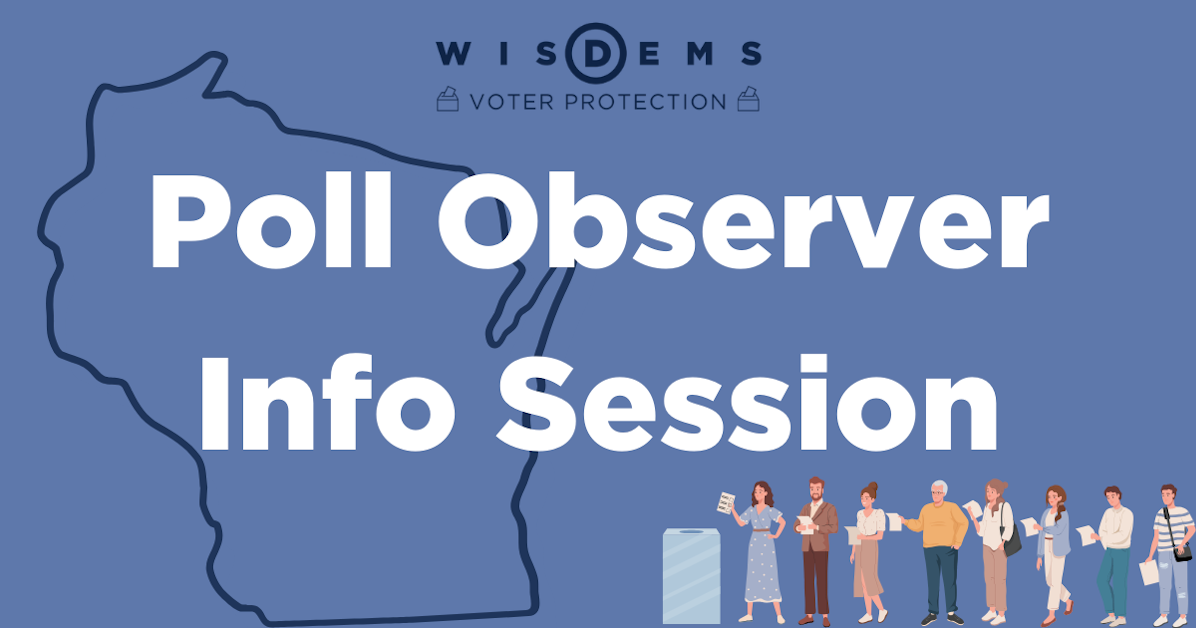 WISDEMS
VOTER PROTECTION

Poll Observer Info Session